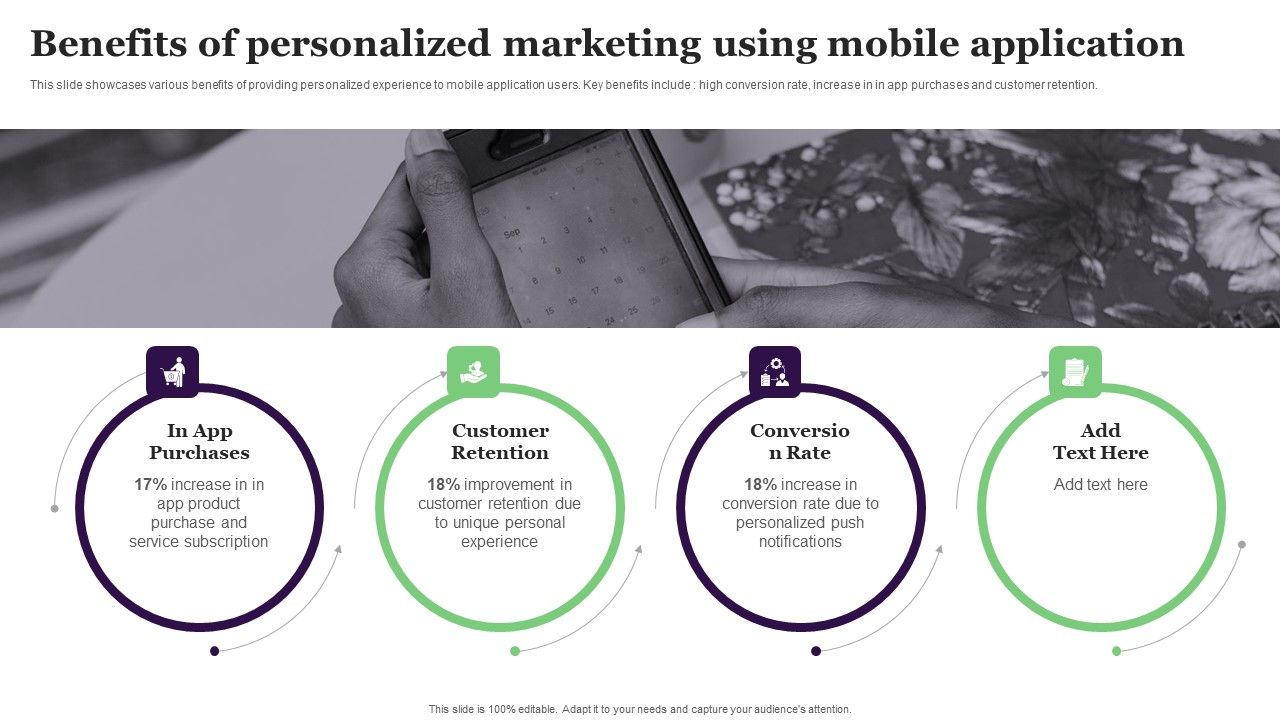 Benefits of personalized marketing using mobile application

This slide showcases various benefits of providing personalized experience to mobile application users. Key benefits include : high conversion rate, increase in in app purchases and customer retention.

Sep

In App Purchases

17% increase in in app product purchase and service subscription

Customer Retention

18% improvement in customer retention due to unique personal experience

Conversio n Rate

18% increase in conversion rate due to personalized push notifications

Add Text Here

Add text here

This slide is 100% editable. Adapt it to your needs and capture your audience's attention.